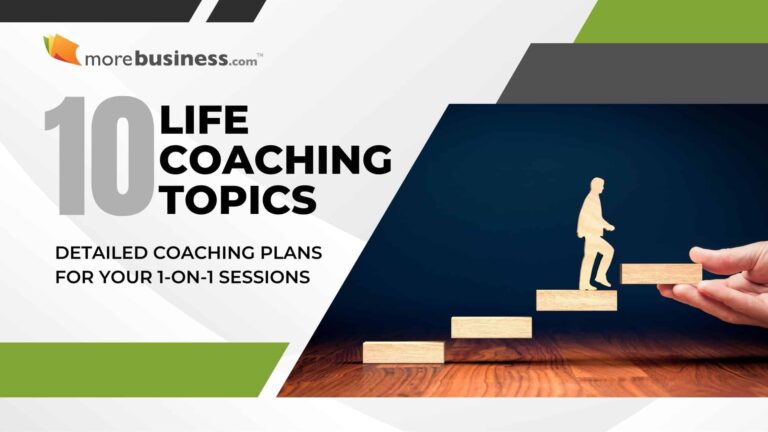 morebusiness.com™

10 LIFE COACHING TOPICS

DETAILED COACHING PLANS FOR YOUR 1-ON-1 SESSIONS